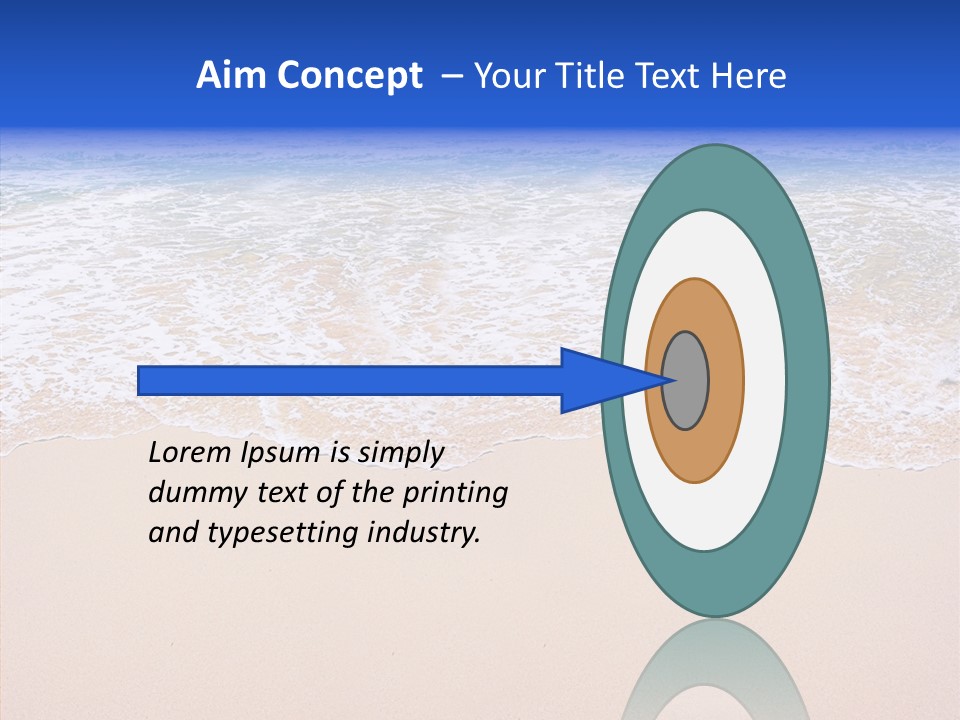 Aim Concept – Your Title Text Here

Lorem Ipsum is simply dummy text of the printing and typesetting industry.